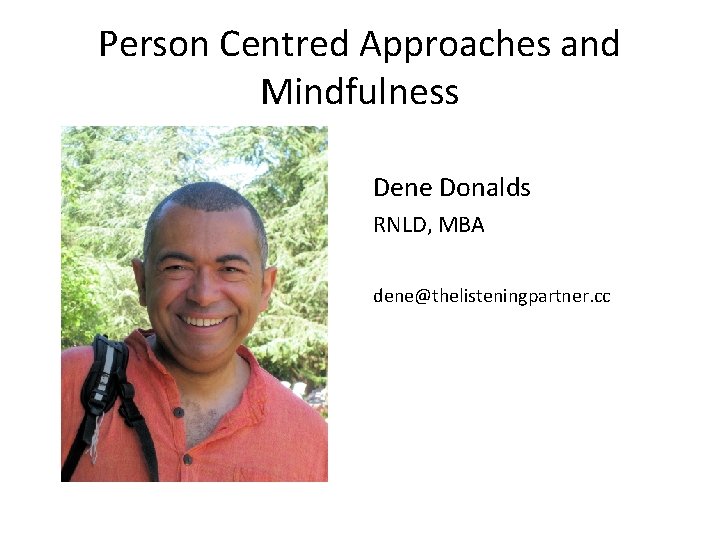 Person Centred Approaches and Mindfulness

Dene Donalds

RNLD, MBA

dene@thelisteningpartner.cc